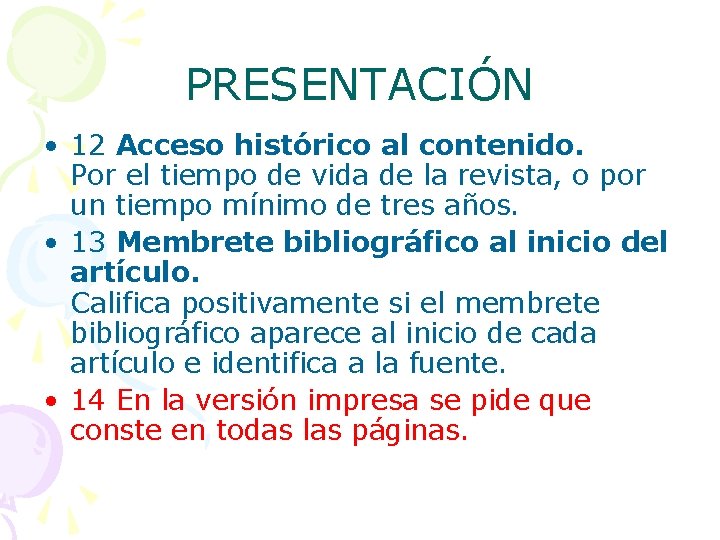 PRESENTACIÓN

• 12 Acceso histórico al contenido.
Por el tiempo de vida de la revista, o por un tiempo mínimo de tres años.

• 13 Membrete bibliográfico al inicio del artículo.
Califica positivamente si el membrete bibliográfico aparece al inicio de cada artículo e identifica a la fuente.

• 14 En la versión impresa se pide que conste en todas las páginas.